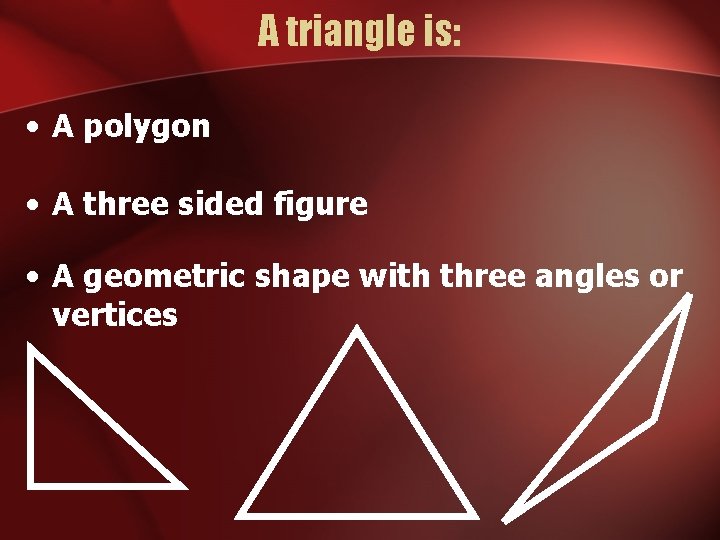 A triangle is:

• A polygon

• A three sided figure

• A geometric shape with three angles or vertices